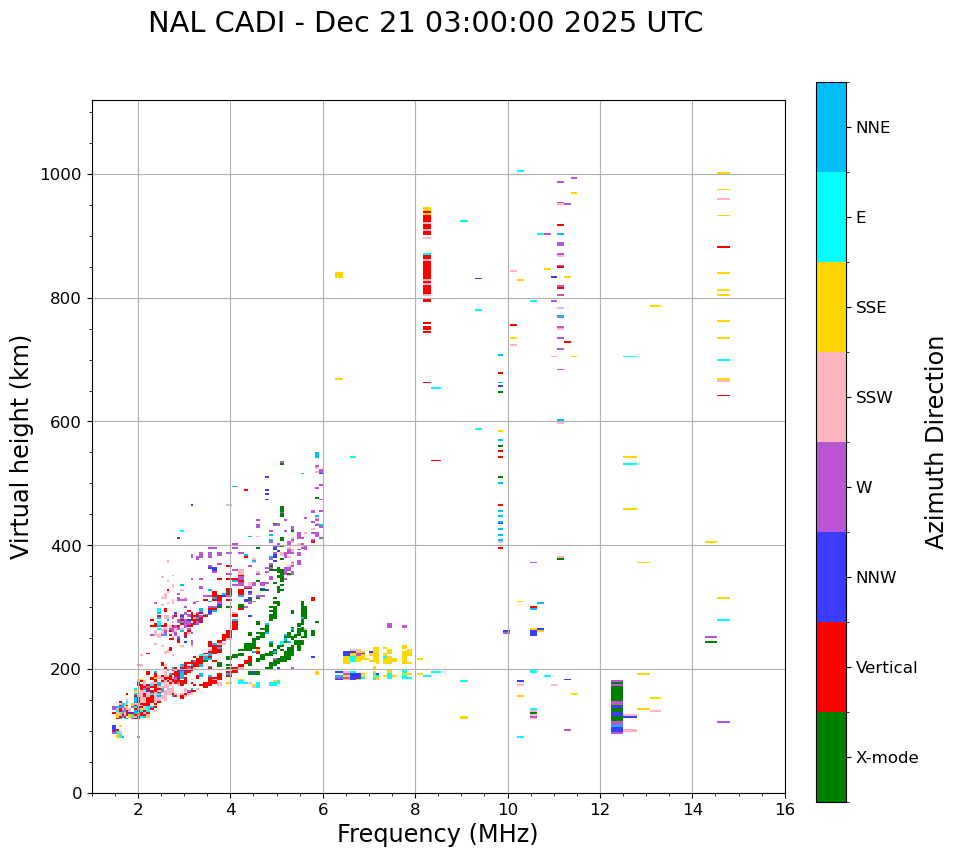 NAL CADI - Dec 21 03:00:00 2025 UTC

Virtual height (km)

1000
800
600
400
200
0

2
4
6
8
10
12
14
16

Frequency (MHz)

NNE
E
SSE
SSW
W
NNW
Vertical
X-mode

Azimuth Direction